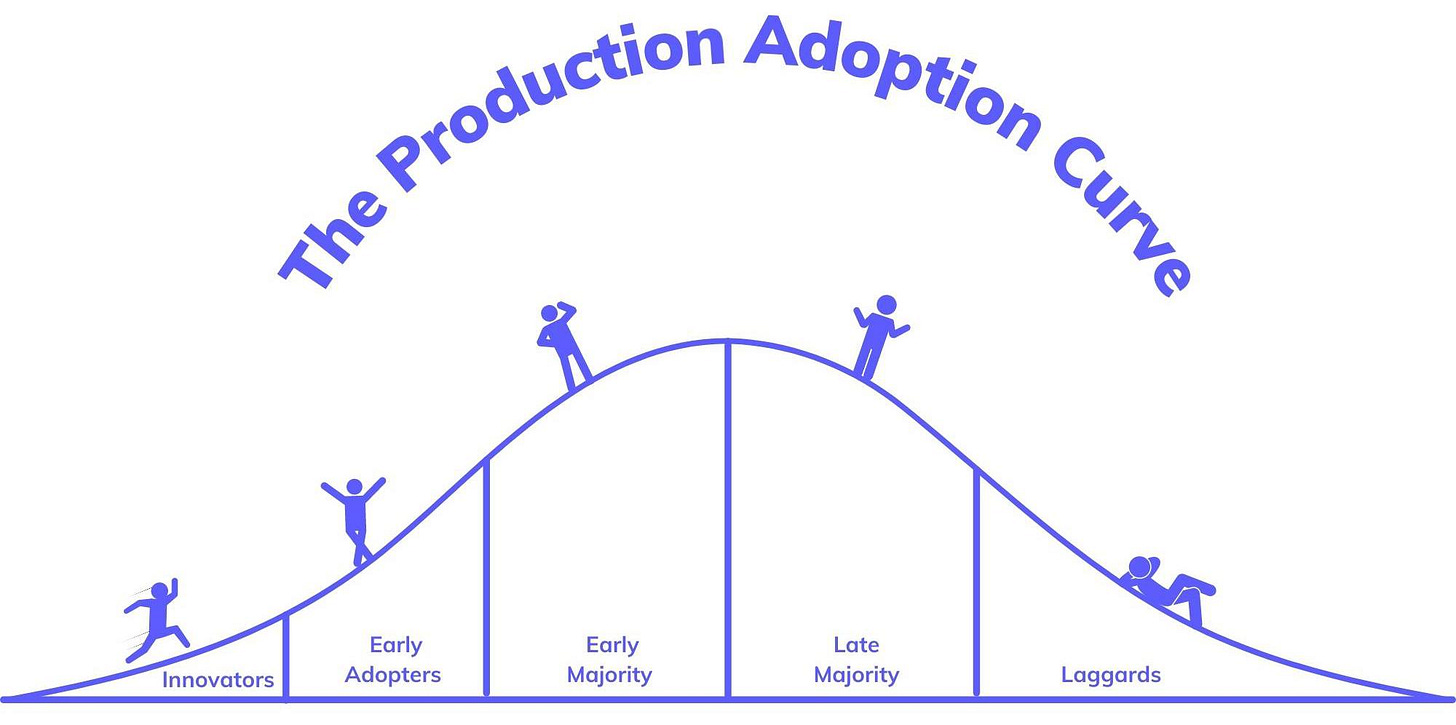 The Production Adoption Curve

Innovators

Early Adopters

Early Majority

Late Majority

Laggards